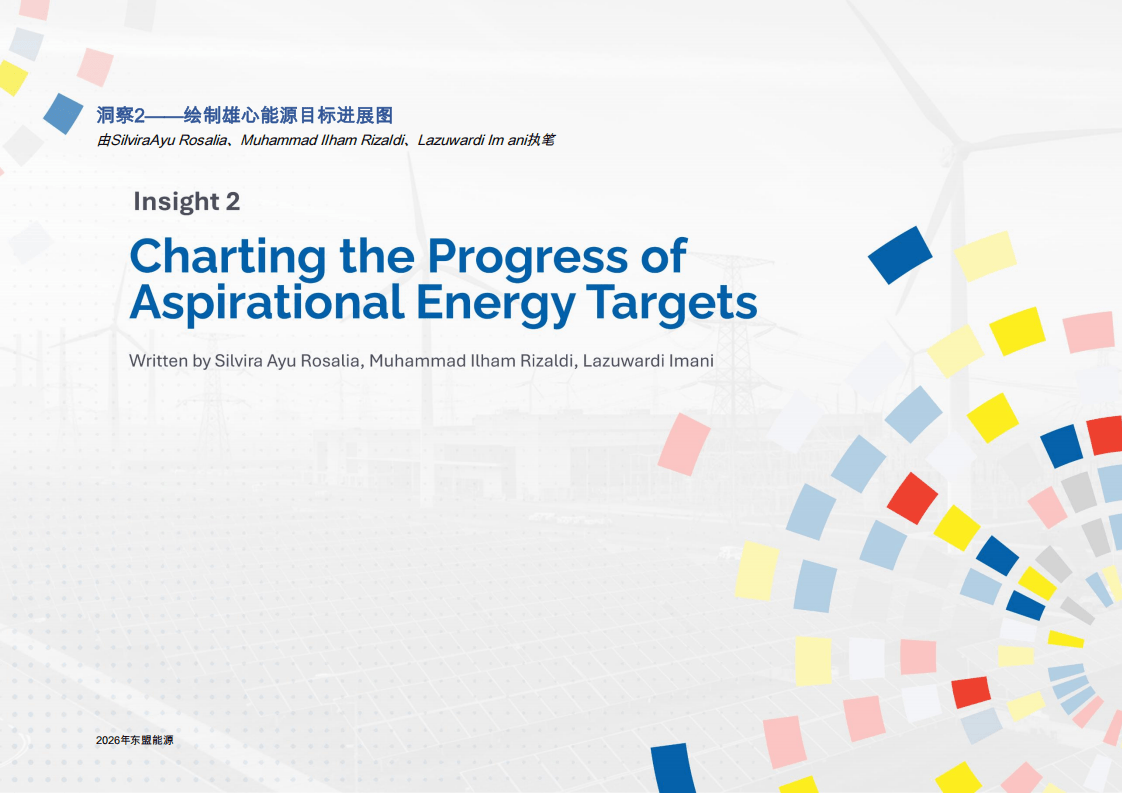 洞察2——绘制雄心能源目标进展图
由SilviraAyu Rosalia、Muhammad Ilham Rizaldi、Lazuwardi Im ani执笔

Insight 2

Charting the Progress of Aspirational Energy Targets

Written by Silvira Ayu Rosalia, Muhammad Ilham Rizaldi, Lazuwardi Imani

2026年东盟能源